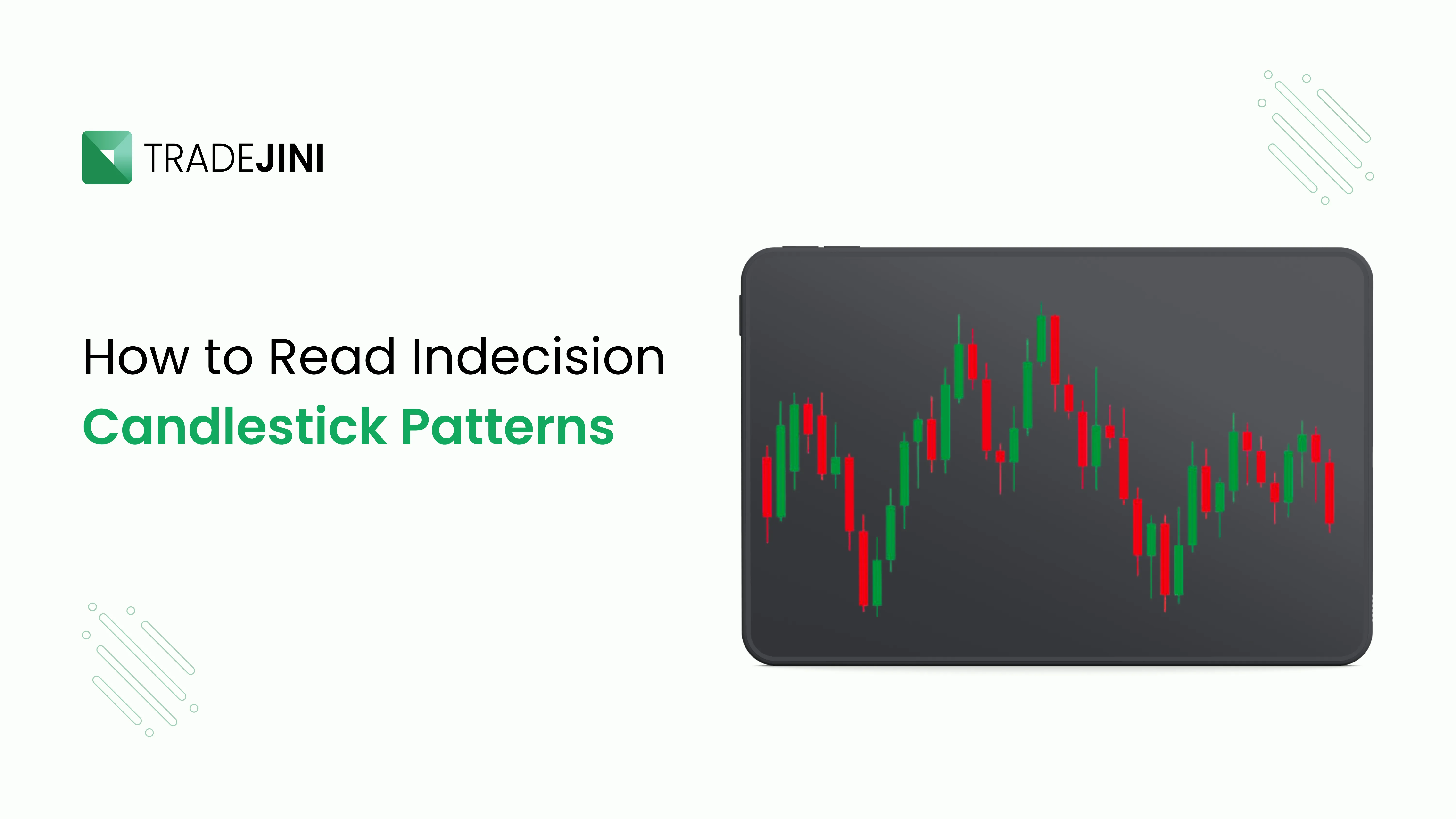 TRADEJINI

How to Read Indecision Candlestick Patterns